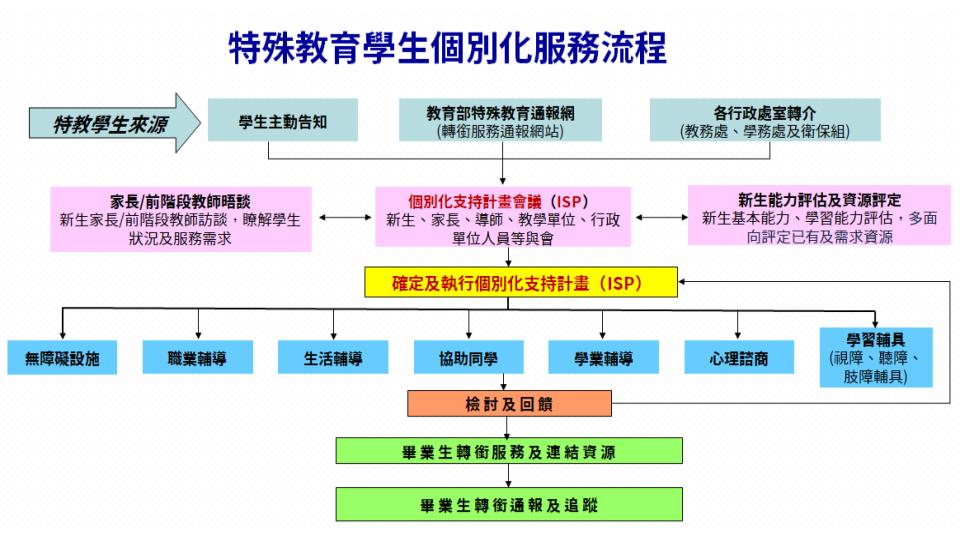 特殊教育學生個別化服務流程

特教學生來源

學生主動告知

教育部特殊教育通報網
(轉銜服務通報網站)

各行政處室轉介
(教務處、學務處及衛保組)

家長/前階段教師晤談
新生家長/前階段教師訪談，瞭解學生狀況及服務需求

個別化支持計畫會議（ISP）
新生、家長、導師、教學單位、行政單位人員等與會

新生能力評估及資源評定
新生基本能力、學習能力評估，多面向評定已有及需求資源

確定及執行個別化支持計畫（ISP）

無障礙設施

職業輔導

生活輔導

協助同學

學業輔導

心理諮商

學習輔具
(視障、聽障、肢障輔具)

檢討及回饋

畢業生轉銜服務及連結資源

畢業生轉銜通報及追蹤